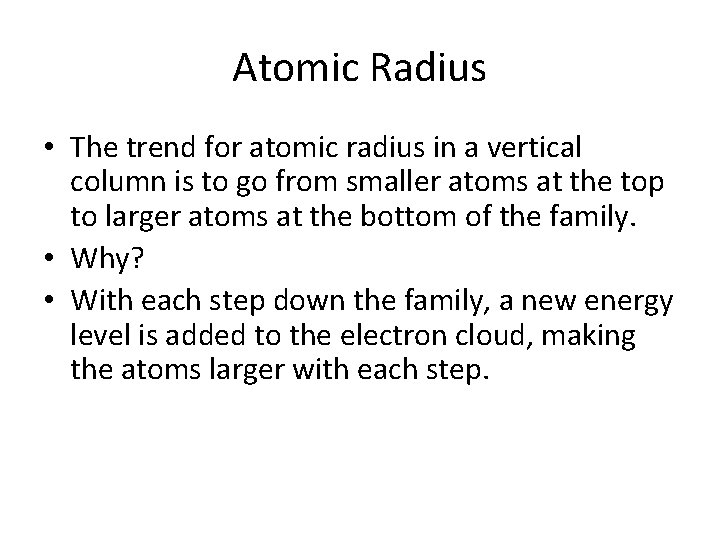 Atomic Radius

• The trend for atomic radius in a vertical column is to go from smaller atoms at the top to larger atoms at the bottom of the family.
• Why?
• With each step down the family, a new energy level is added to the electron cloud, making the atoms larger with each step.